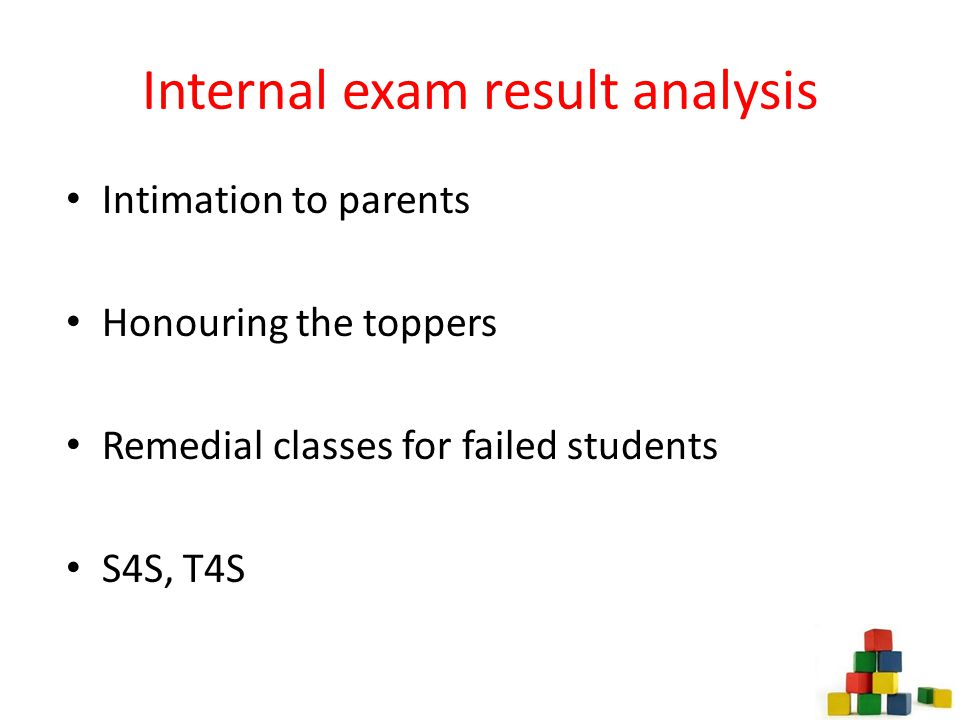 Internal exam result analysis

• Intimation to parents

• Honouring the toppers

• Remedial classes for failed students

• S4S, T4S